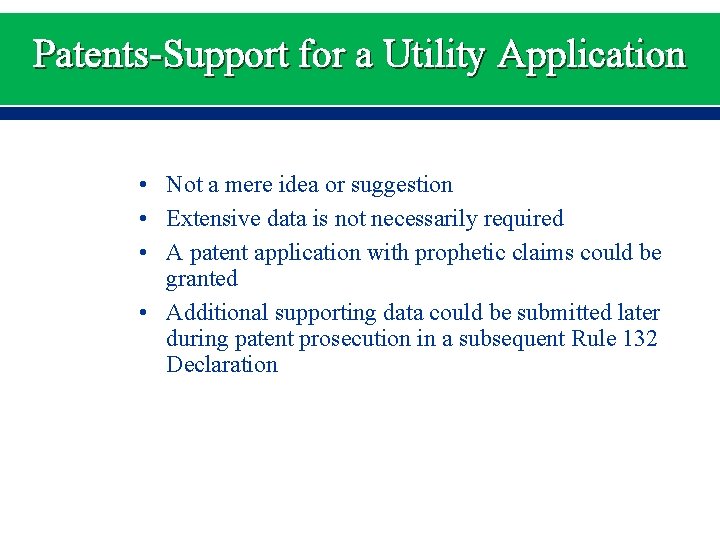 Patents-Support for a Utility Application

• Not a mere idea or suggestion
• Extensive data is not necessarily required
• A patent application with prophetic claims could be granted
• Additional supporting data could be submitted later during patent prosecution in a subsequent Rule 132 Declaration